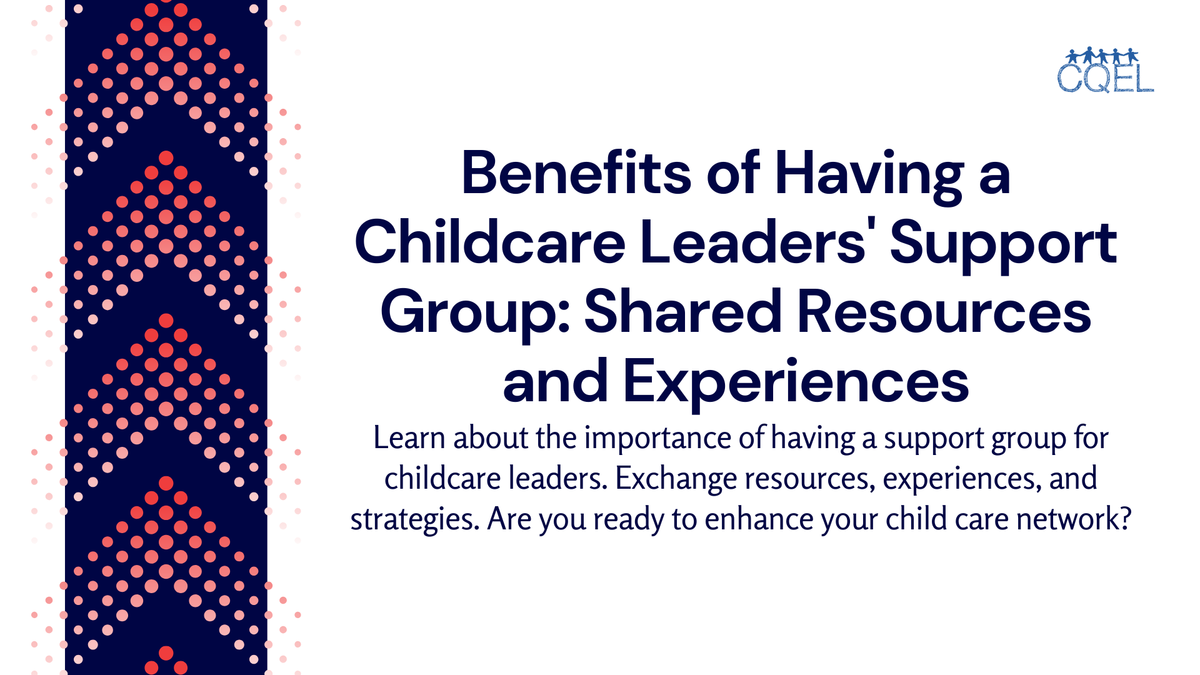 CQEL

Benefits of Having a Childcare Leaders' Support Group: Shared Resources and Experiences

Learn about the importance of having a support group for childcare leaders. Exchange resources, experiences, and strategies. Are you ready to enhance your child care network?